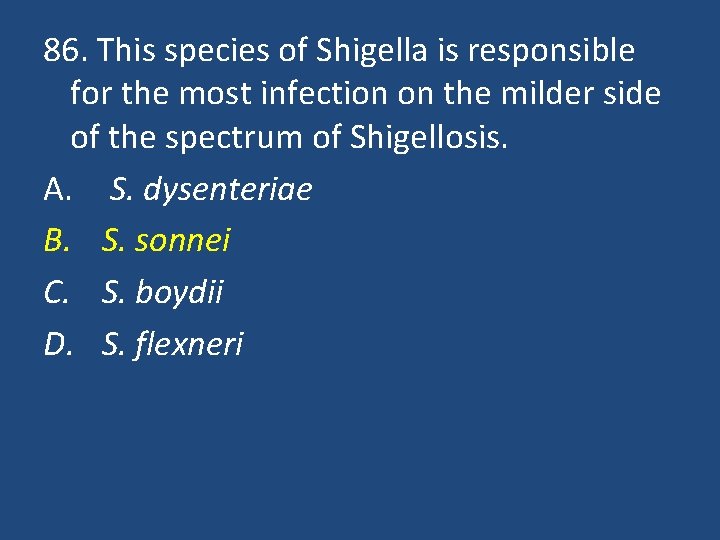 86. This species of Shigella is responsible for the most infection on the milder side of the spectrum of Shigellosis.

A. S. dysenteriae

B. S. sonnei

C. S. boydii

D. S. flexneri